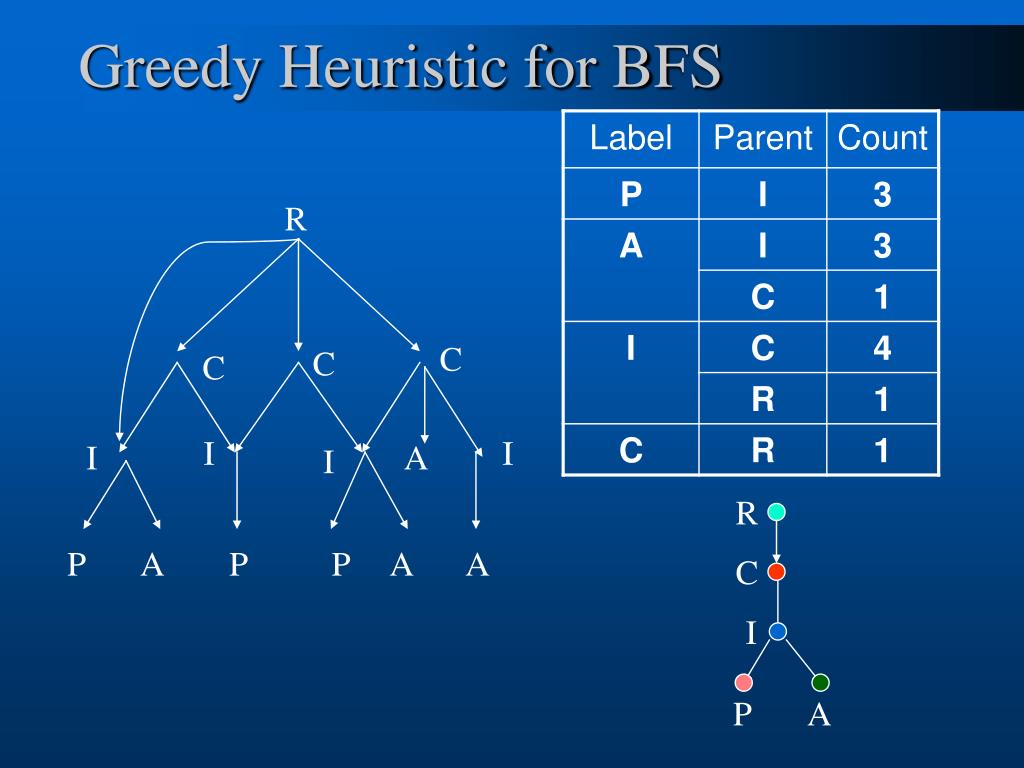 Greedy Heuristic for BFS

| Label | Parent | Count |
|---|---|---|
| P | I | 3 |
| A | I | 3 |
| | C | 1 |
| I | C | 4 |
| | R | 1 |
| C | R | 1 |

R
C C C
I I I A I
P A P P A A

R
C
I
P A